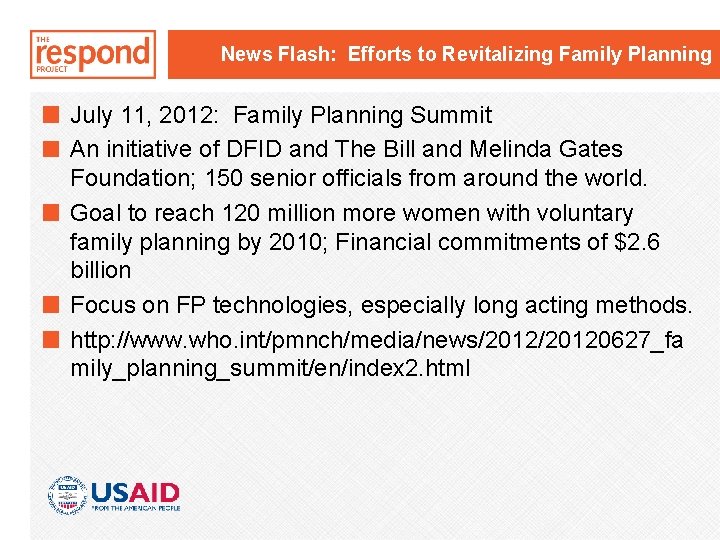 THE respond PROJECT

News Flash: Efforts to Revitalizing Family Planning

July 11, 2012: Family Planning Summit

An initiative of DFID and The Bill and Melinda Gates Foundation; 150 senior officials from around the world.

Goal to reach 120 million more women with voluntary family planning by 2010; Financial commitments of $2.6 billion

Focus on FP technologies, especially long acting methods.

http://www.who.int/pmnch/media/news/2012/20120627_family_planning_summit/en/index2.html

USAID FROM THE AMERICAN PEOPLE